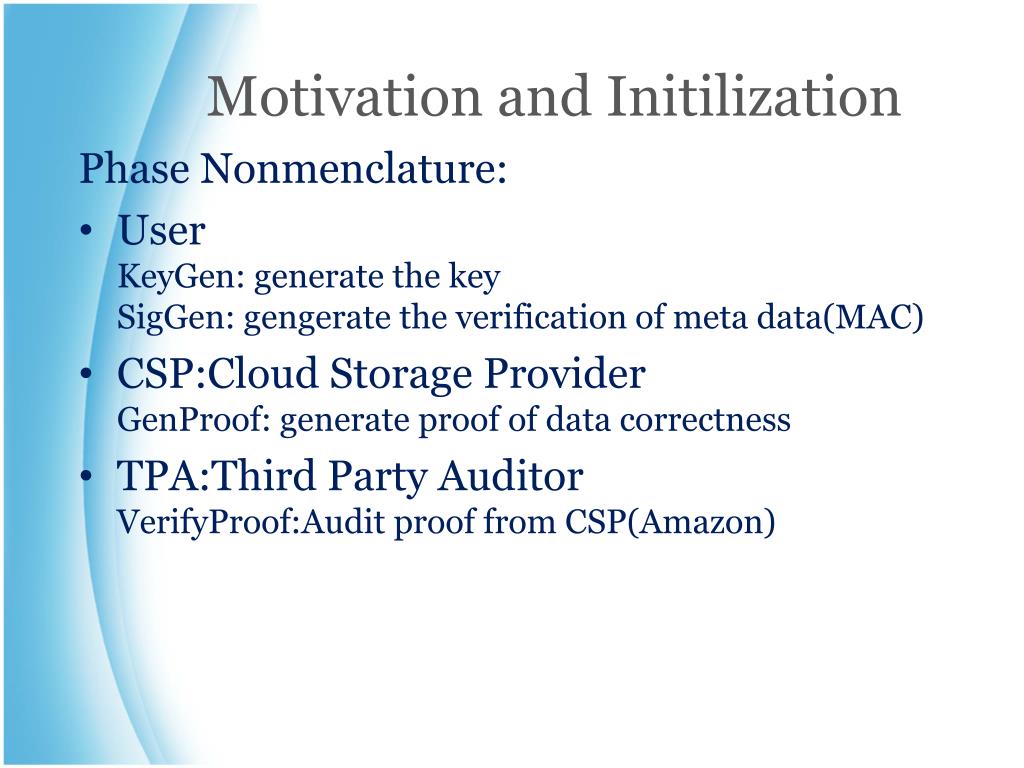 Motivation and Initilization

Phase Nonmenclature:

• User
KeyGen: generate the key
SigGen: gengerate the verification of meta data(MAC)

• CSP:Cloud Storage Provider
GenProof: generate proof of data correctness

• TPA:Third Party Auditor
VerifyProof:Audit proof from CSP(Amazon)